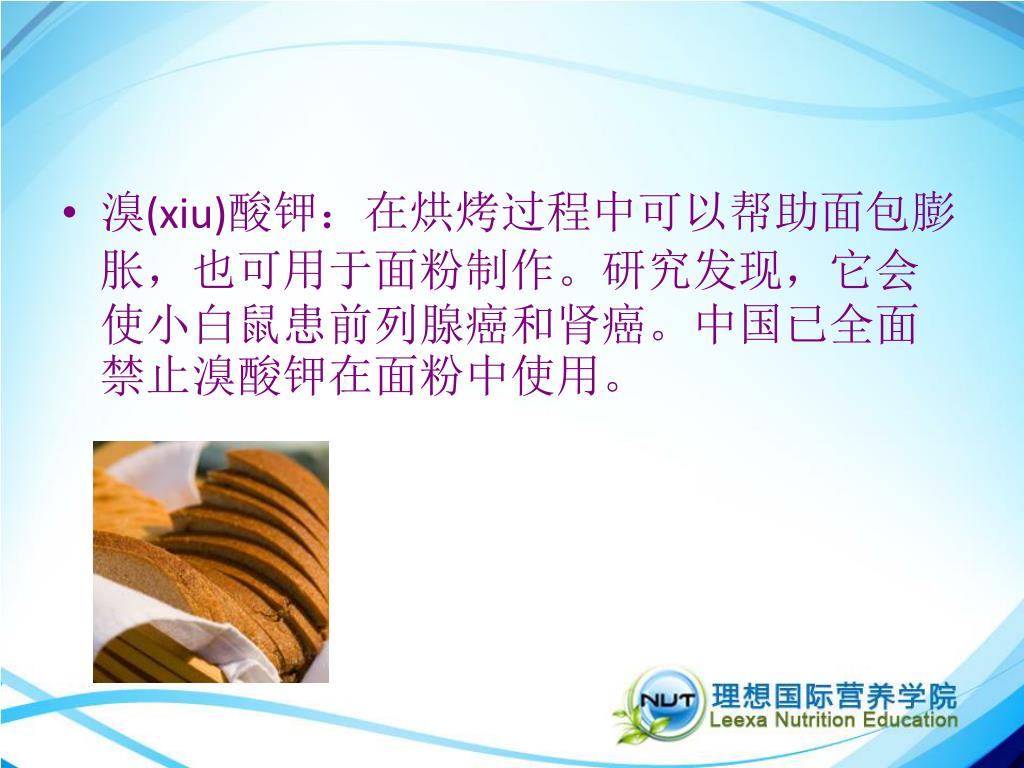 • 溴(xiu)酸钾：在烘烤过程中可以帮助面包膨胀，也可用于面粉制作。研究发现，它会使小白鼠患前列腺癌和肾癌。中国已全面禁止溴酸钾在面粉中使用。

NUT 理想国际营养学院
Leexa Nutrition Education